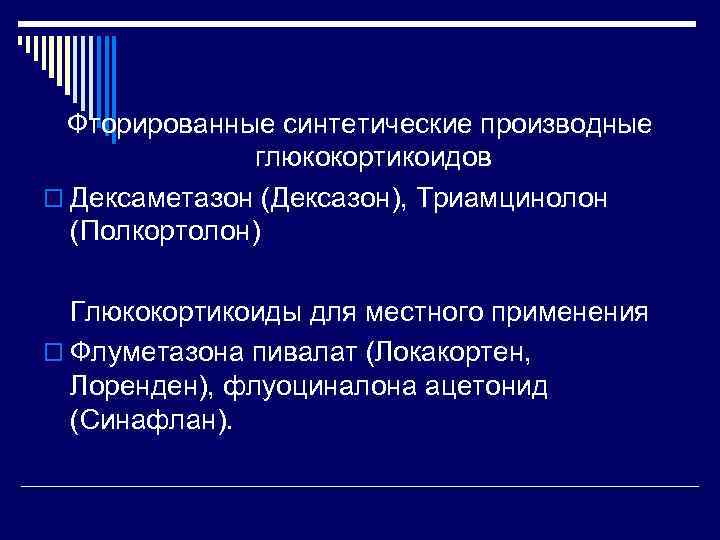 Фторированные синтетические производные глюкокортикоидов

Дексаметазон (Дексазон), Триамцинолон (Полкортолон)

Глюкокортикоиды для местного применения

Флуметазона пивалат (Локакортен, Лоренден), флуоциналона ацетонид (Синафлан).